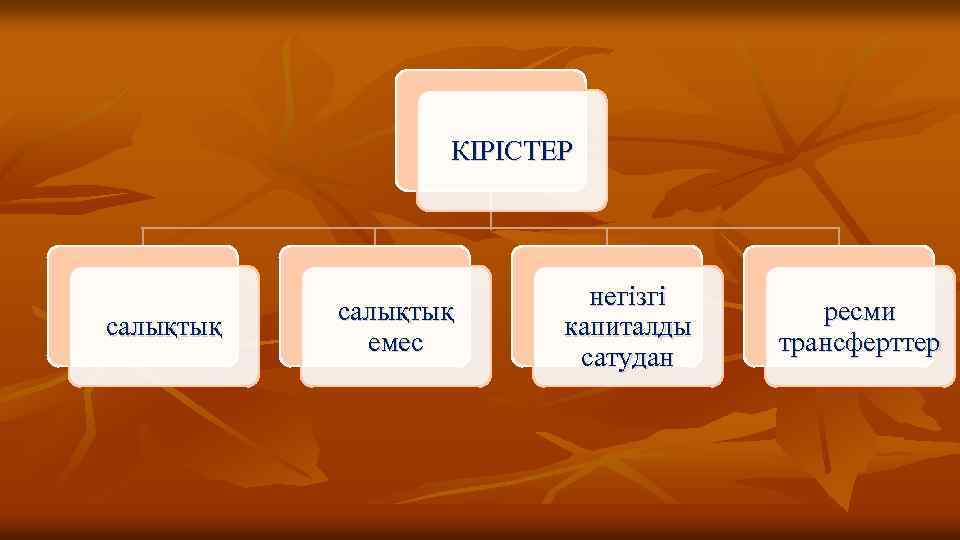 КІРІСТЕР

салықтық

салықтық емес

негізгі капиталды сатудан

ресми трансферттер